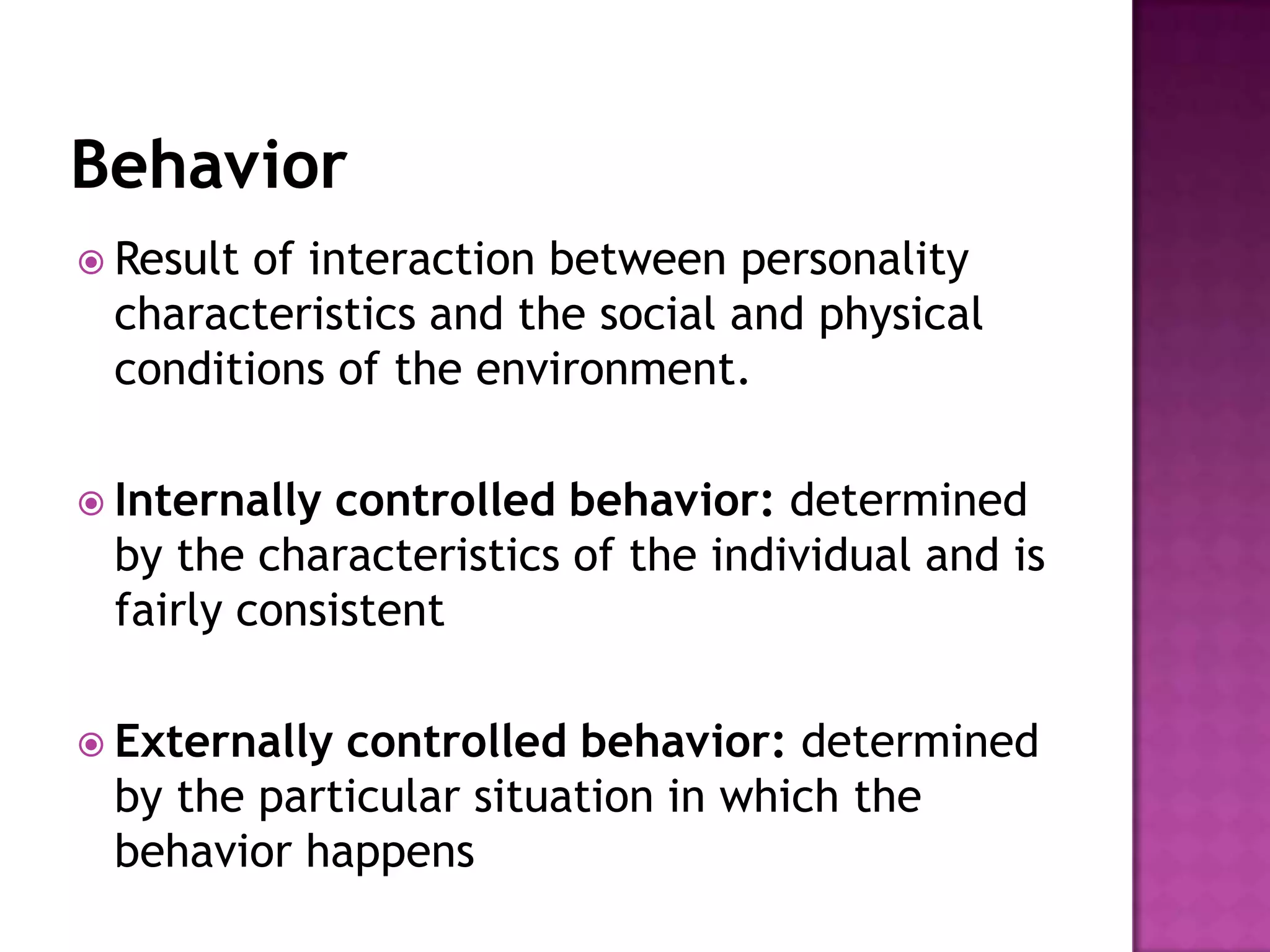 Behavior

Result of interaction between personality characteristics and the social and physical conditions of the environment.

Internally controlled behavior: determined by the characteristics of the individual and is fairly consistent

Externally controlled behavior: determined by the particular situation in which the behavior happens